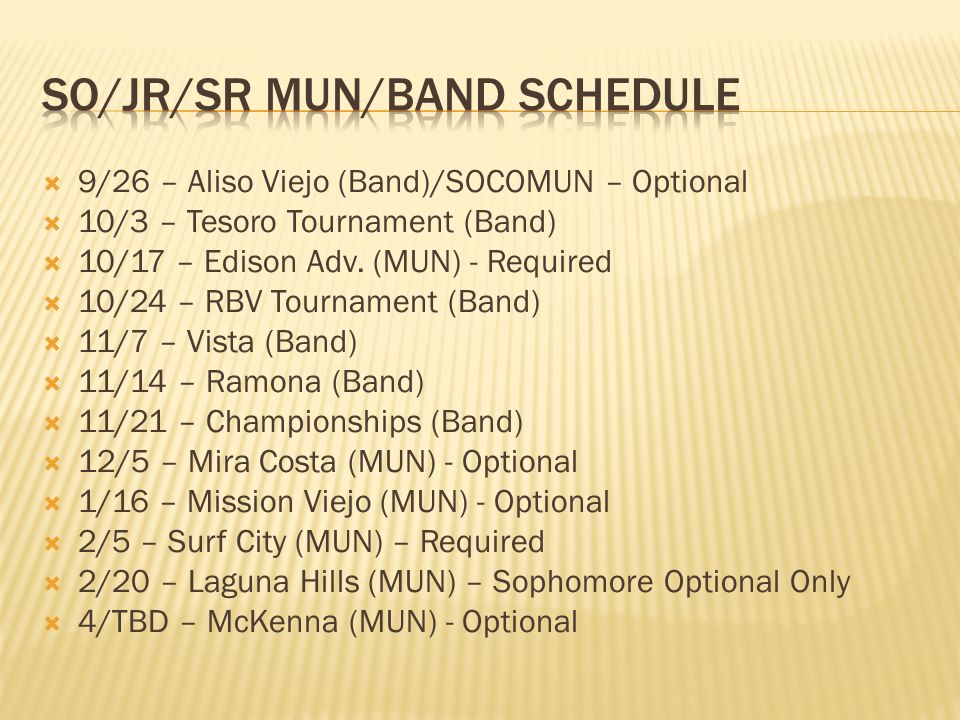 SO/JR/SR MUN/BAND SCHEDULE

9/26 – Aliso Viejo (Band)/SOCOMUN – Optional
10/3 – Tesoro Tournament (Band)
10/17 – Edison Adv. (MUN) - Required
10/24 – RBV Tournament (Band)
11/7 – Vista (Band)
11/14 – Ramona (Band)
11/21 – Championships (Band)
12/5 – Mira Costa (MUN) - Optional
1/16 – Mission Viejo (MUN) - Optional
2/5 – Surf City (MUN) – Required
2/20 – Laguna Hills (MUN) – Sophomore Optional Only
4/TBD – McKenna (MUN) - Optional